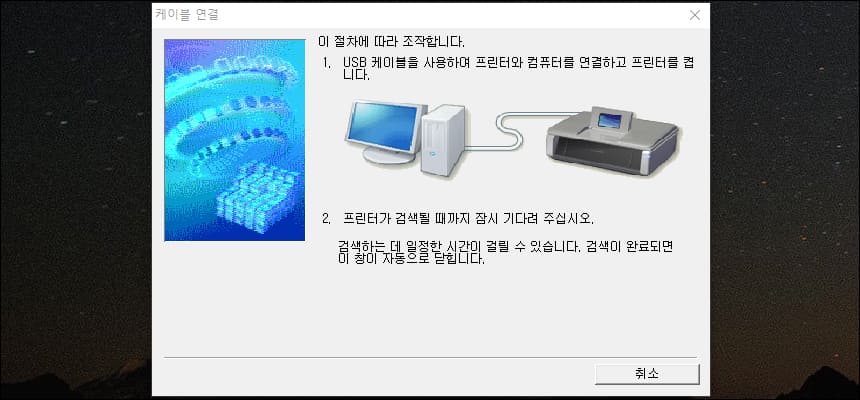 케이블 연결

이 절차에 따라 조작합니다.

1. USB 케이블을 사용하여 프린터와 컴퓨터를 연결하고 프린터를 켭니다.

2. 프린터가 검색될 때까지 잠시 기다려 주십시오.

검색하는 데 일정한 시간이 걸릴 수 있습니다. 검색이 완료되면 이 창이 자동으로 닫힙니다.

취소